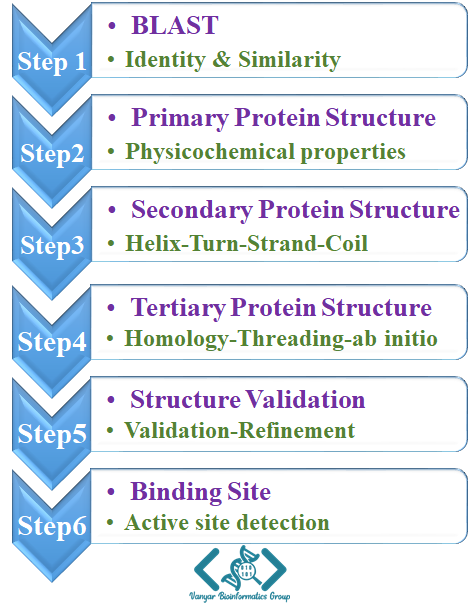 Step 1
• BLAST
• Identity & Similarity

Step2
• Primary Protein Structure
• Physicochemical properties

Step3
• Secondary Protein Structure
• Helix-Turn-Strand-Coil

Step4
• Tertiary Protein Structure
• Homology-Threading-ab initio

Step5
• Structure Validation
• Validation-Refinement

Step6
• Binding Site
• Active site detection

Vanyar Bioinformatics Group